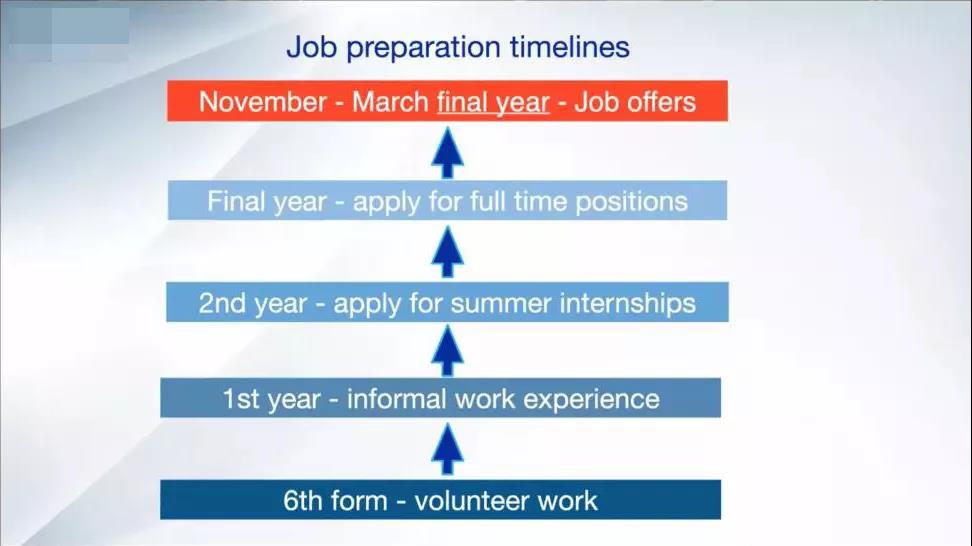 Job preparation timelines

November - March final year - Job offers

Final year - apply for full time positions

2nd year - apply for summer internships

1st year - informal work experience

6th form - volunteer work